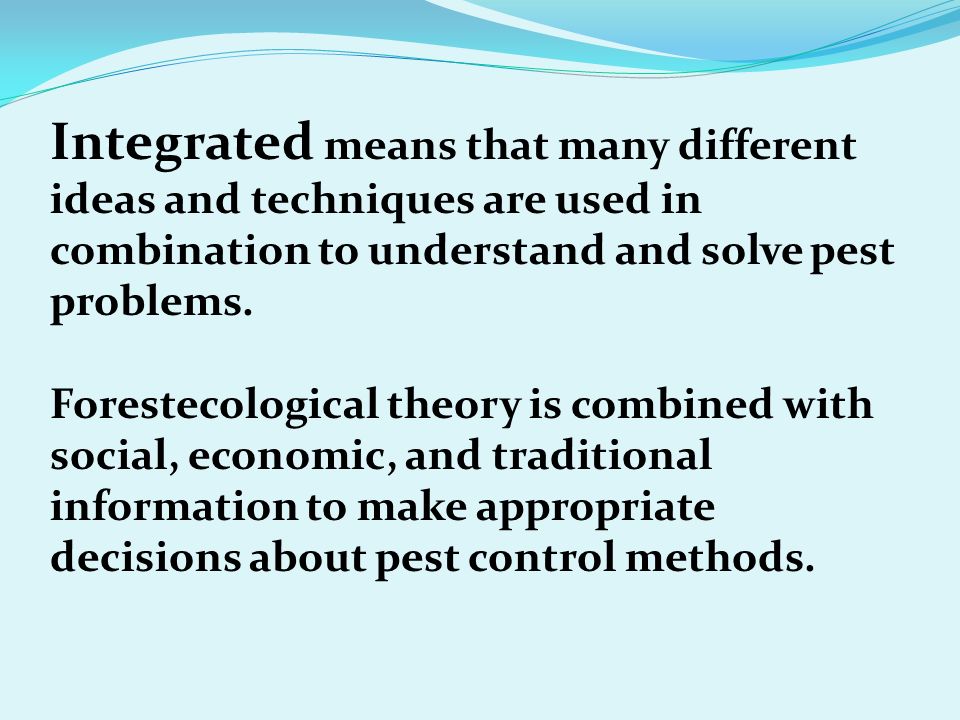 Integrated means that many different ideas and techniques are used in combination to understand and solve pest problems.

Forestecological theory is combined with social, economic, and traditional information to make appropriate decisions about pest control methods.